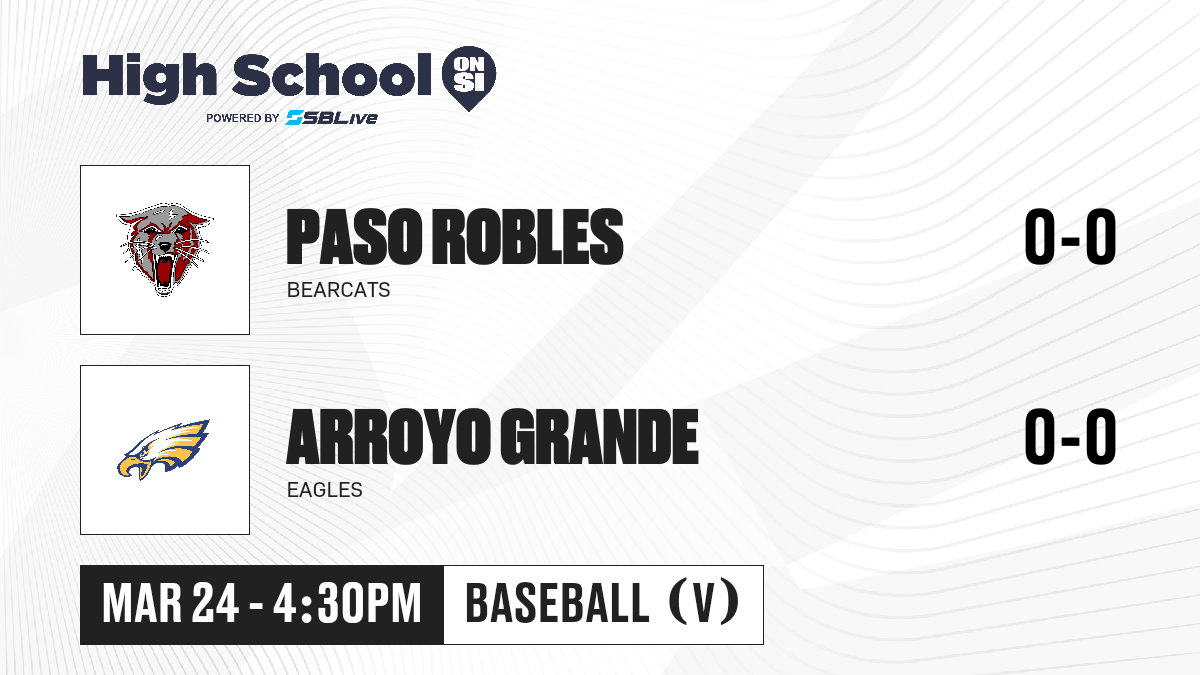 High School ON SI
POWERED BY SBLive

PASO ROBLES
BEARCATS
0-0

ARROYO GRANDE
EAGLES
0-0

MAR 24 - 4:30PM
BASEBALL (V)